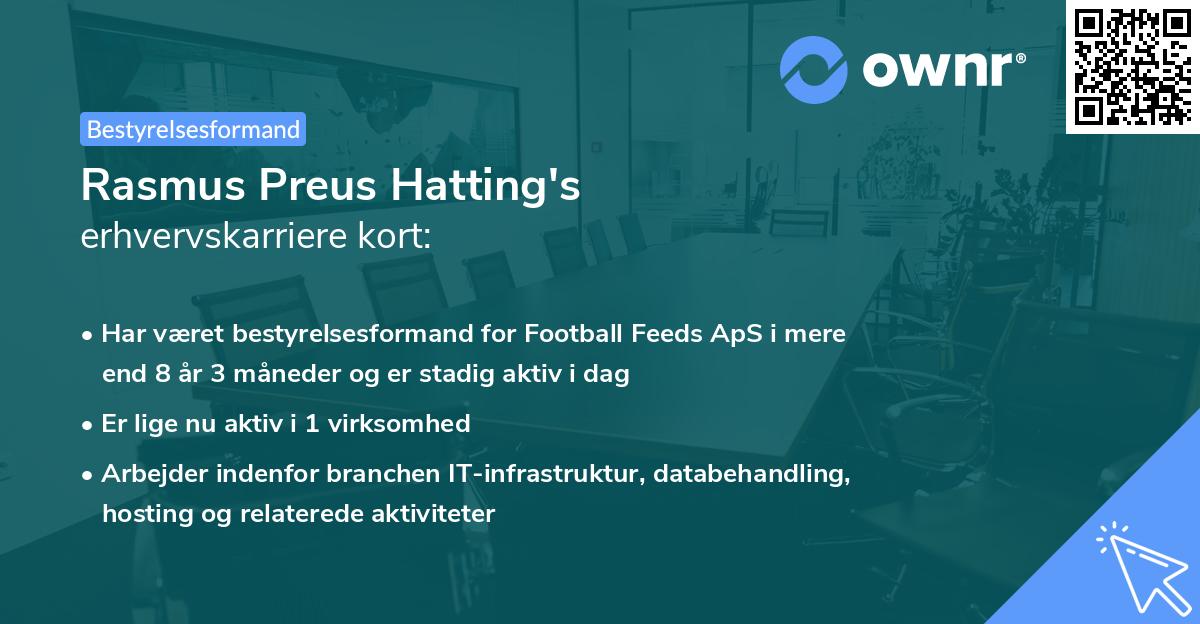 ownr®

Bestyrelsesformand

Rasmus Preus Hatting's
erhvervskarriere kort:

• Har været bestyrelsesformand for Football Feeds ApS i mere end 8 år 3 måneder og er stadig aktiv i dag

• Er lige nu aktiv i 1 virksomhed

• Arbejder indenfor branchen IT-infrastruktur, databehandling, hosting og relaterede aktiviteter